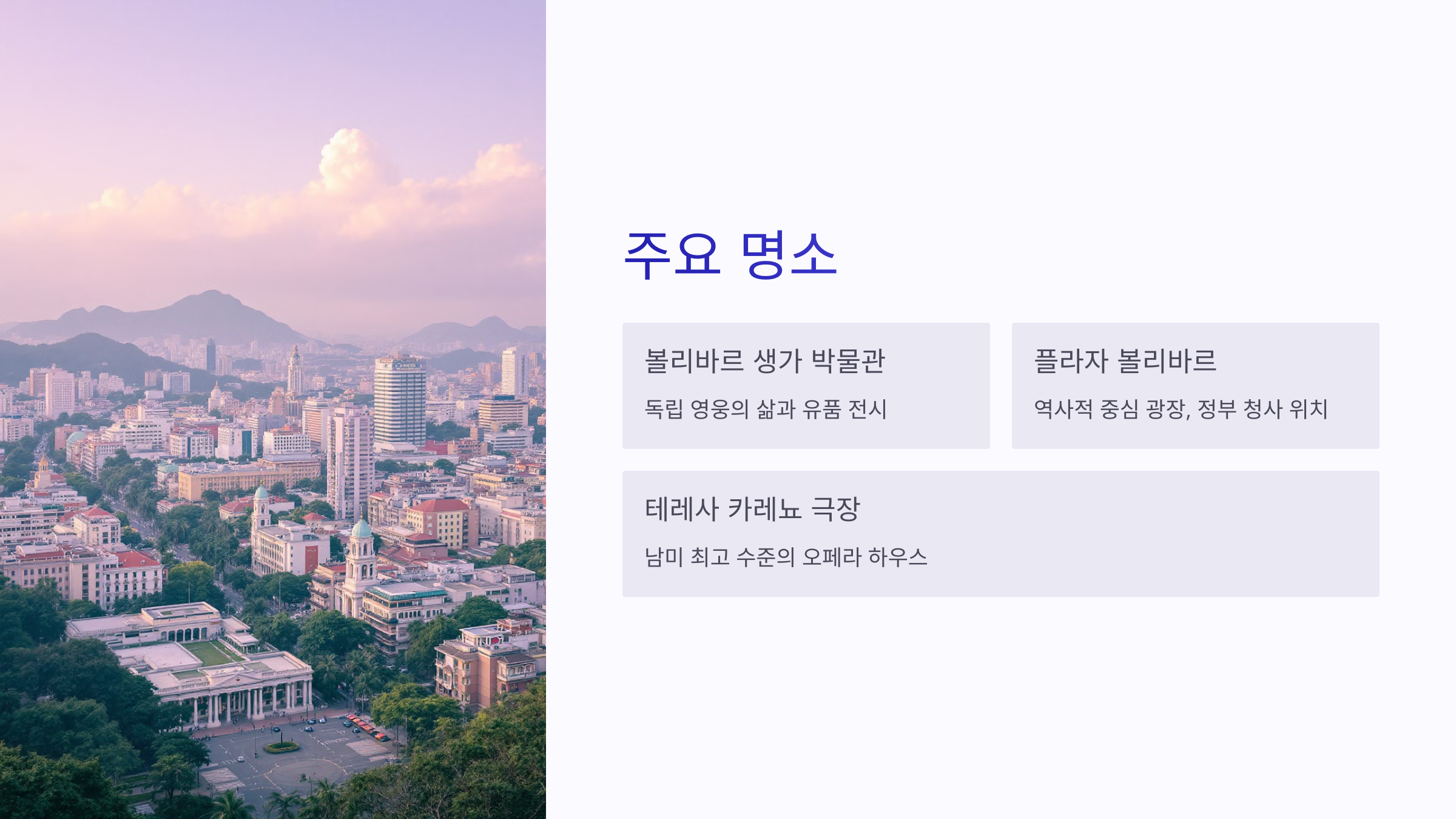 주요 명소

볼리바르 생가 박물관

독립 영웅의 삶과 유품 전시

플라자 볼리바르

역사적 중심 광장, 정부 청사 위치

테레사 카레뇨 극장

남미 최고 수준의 오페라 하우스